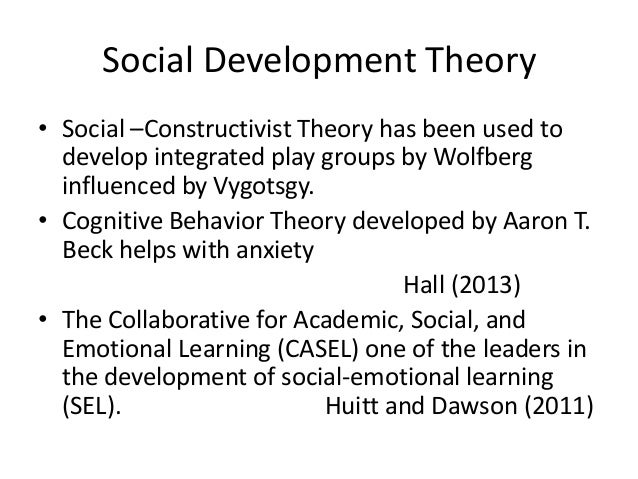 Social Development Theory

• Social –Constructivist Theory has been used to develop integrated play groups by Wolfberg influenced by Vygotsgy.

• Cognitive Behavior Theory developed by Aaron T. Beck helps with anxiety

Hall (2013)

• The Collaborative for Academic, Social, and Emotional Learning (CASEL) one of the leaders in the development of social-emotional learning (SEL). Huitt and Dawson (2011)